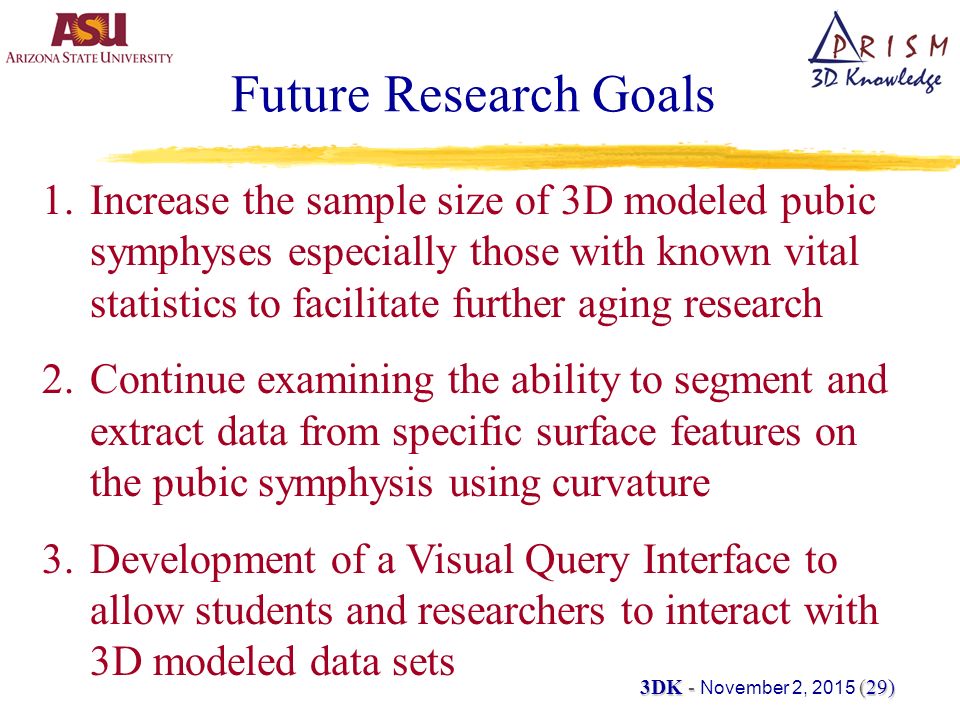 ASU
ARIZONA STATE UNIVERSITY

PRISM
3D Knowledge

Future Research Goals

1. Increase the sample size of 3D modeled pubic symphyses especially those with known vital statistics to facilitate further aging research

2. Continue examining the ability to segment and extract data from specific surface features on the pubic symphysis using curvature

3. Development of a Visual Query Interface to allow students and researchers to interact with 3D modeled data sets

3DK - November 2, 2015 (29)